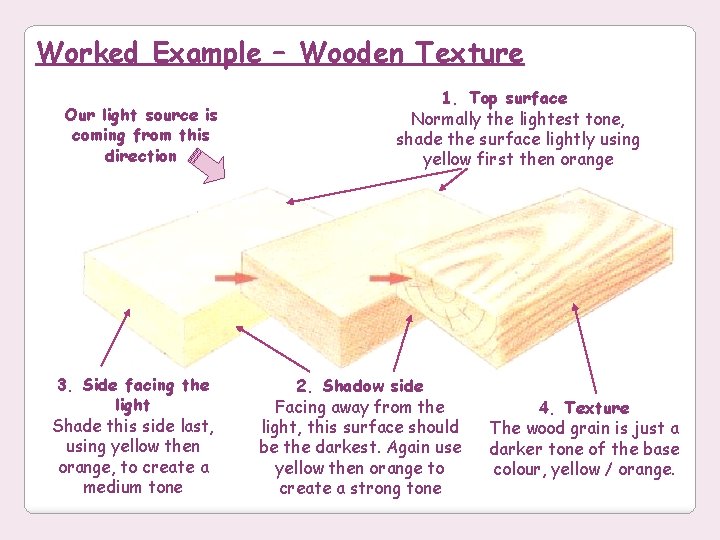 Worked Example – Wooden Texture

Our light source is coming from this direction

1. Top surface
Normally the lightest tone, shade the surface lightly using yellow first then orange

3. Side facing the light
Shade this side last, using yellow then orange, to create a medium tone

2. Shadow side
Facing away from the light, this surface should be the darkest. Again use yellow then orange to create a strong tone

4. Texture
The wood grain is just a darker tone of the base colour, yellow / orange.